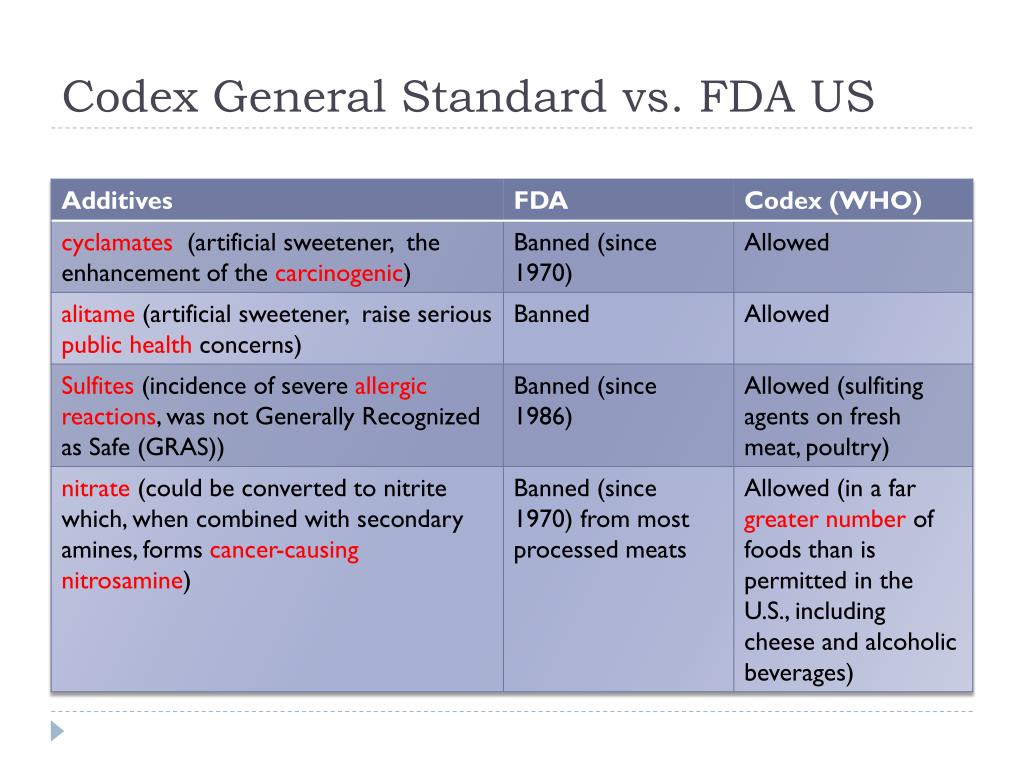 Codex General Standard vs. FDA US

| Additives | FDA | Codex (WHO) |
|---|---|---|
| cyclamates (artificial sweetener, the enhancement of the carcinogenic) | Banned (since 1970) | Allowed |
| alitame (artificial sweetener, raise serious public health concerns) | Banned | Allowed |
| Sulfites (incidence of severe allergic reactions, was not Generally Recognized as Safe (GRAS)) | Banned (since 1986) | Allowed (sulfiting agents on fresh meat, poultry) |
| nitrate (could be converted to nitrite which, when combined with secondary amines, forms cancer-causing nitrosamine) | Banned (since 1970) from most processed meats | Allowed (in a far greater number of foods than is permitted in the U.S., including cheese and alcoholic beverages) |